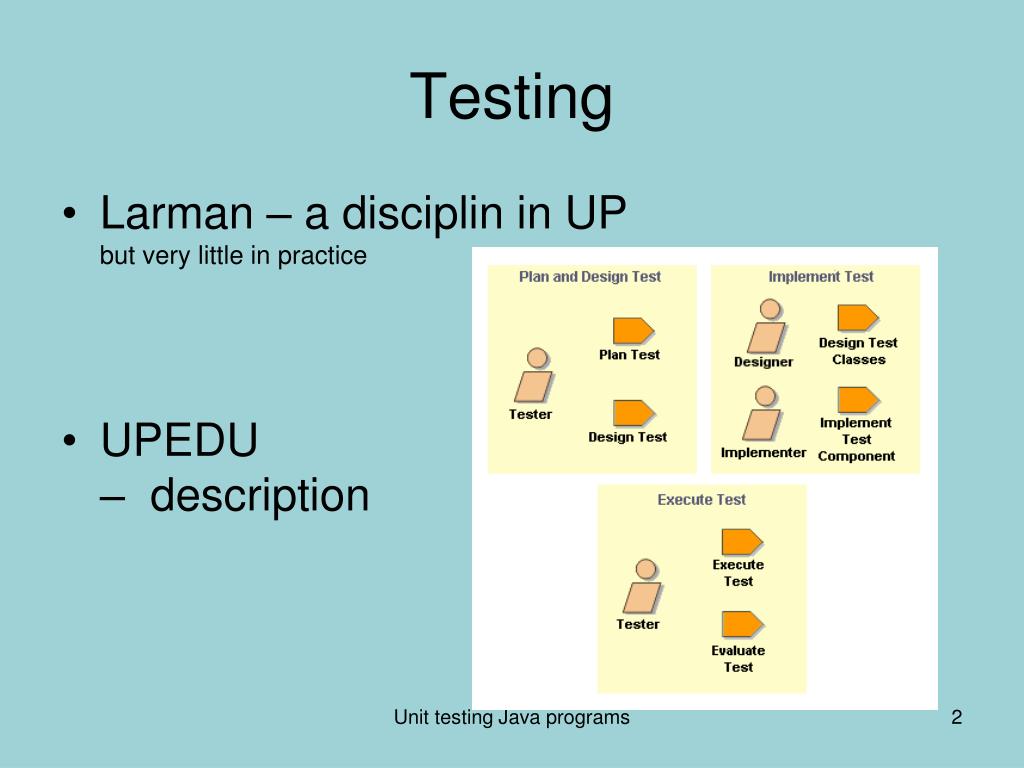 Testing

• Larman – a disciplin in UP
but very little in practice

• UPEDU
– description

Plan and Design Test

Tester

Plan Test

Design Test

Implement Test

Designer

Design Test Classes

Implementer

Implement Test Component

Execute Test

Tester

Execute Test

Evaluate Test

Unit testing Java programs

2